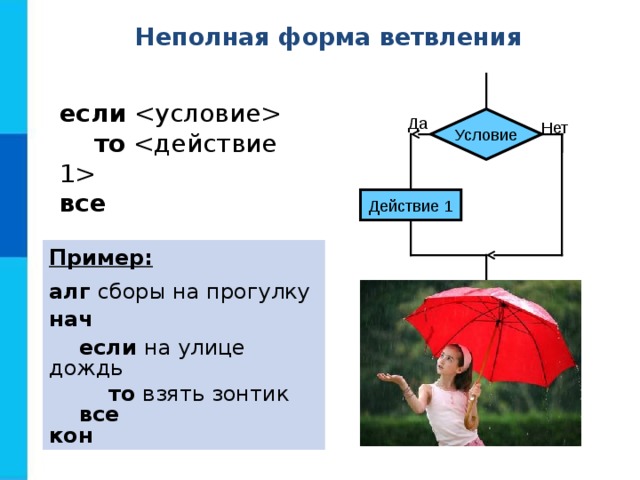 Неполная форма ветвления

если <условие>
то <действие 1>
все

Да
Условие
Нет
Действие 1

Пример:

алг сборы на прогулку
нач
если на улице дождь
то взять зонтик
все
кон